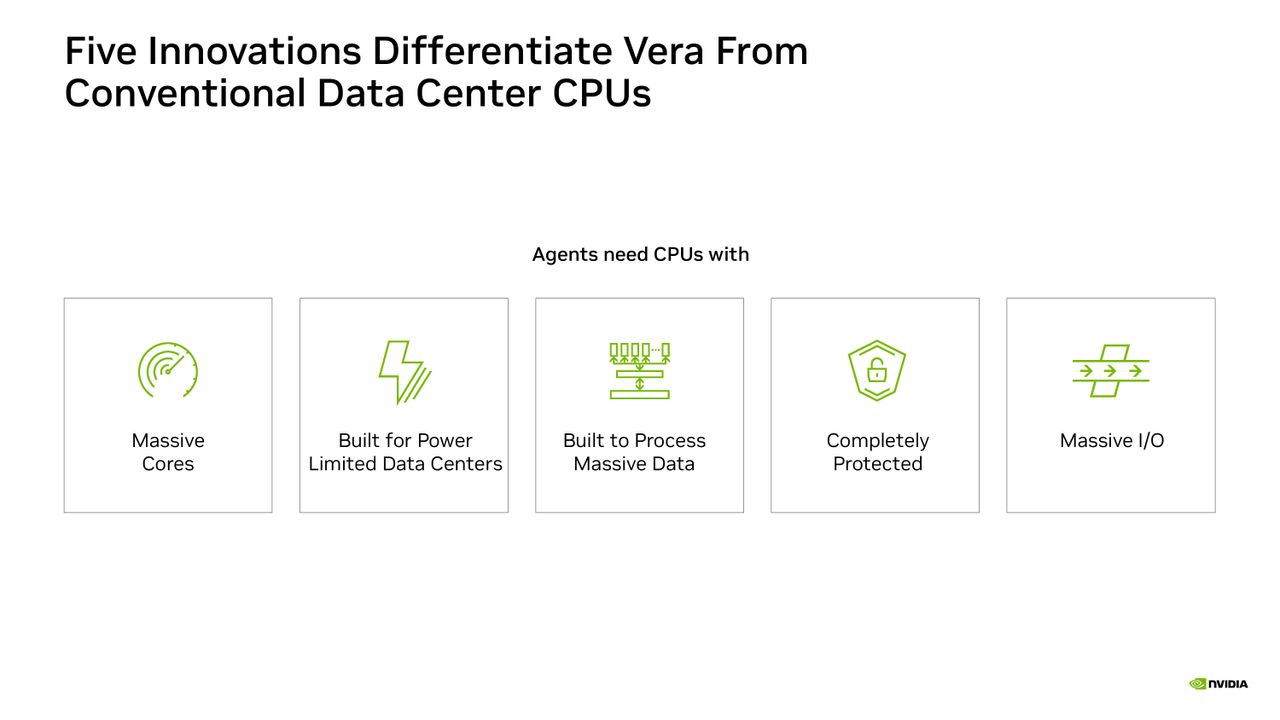 Five Innovations Differentiate Vera From Conventional Data Center CPUs

Agents need CPUs with

Massive Cores

Built for Power Limited Data Centers

Built to Process Massive Data

Completely Protected

Massive I/O

NVIDIA